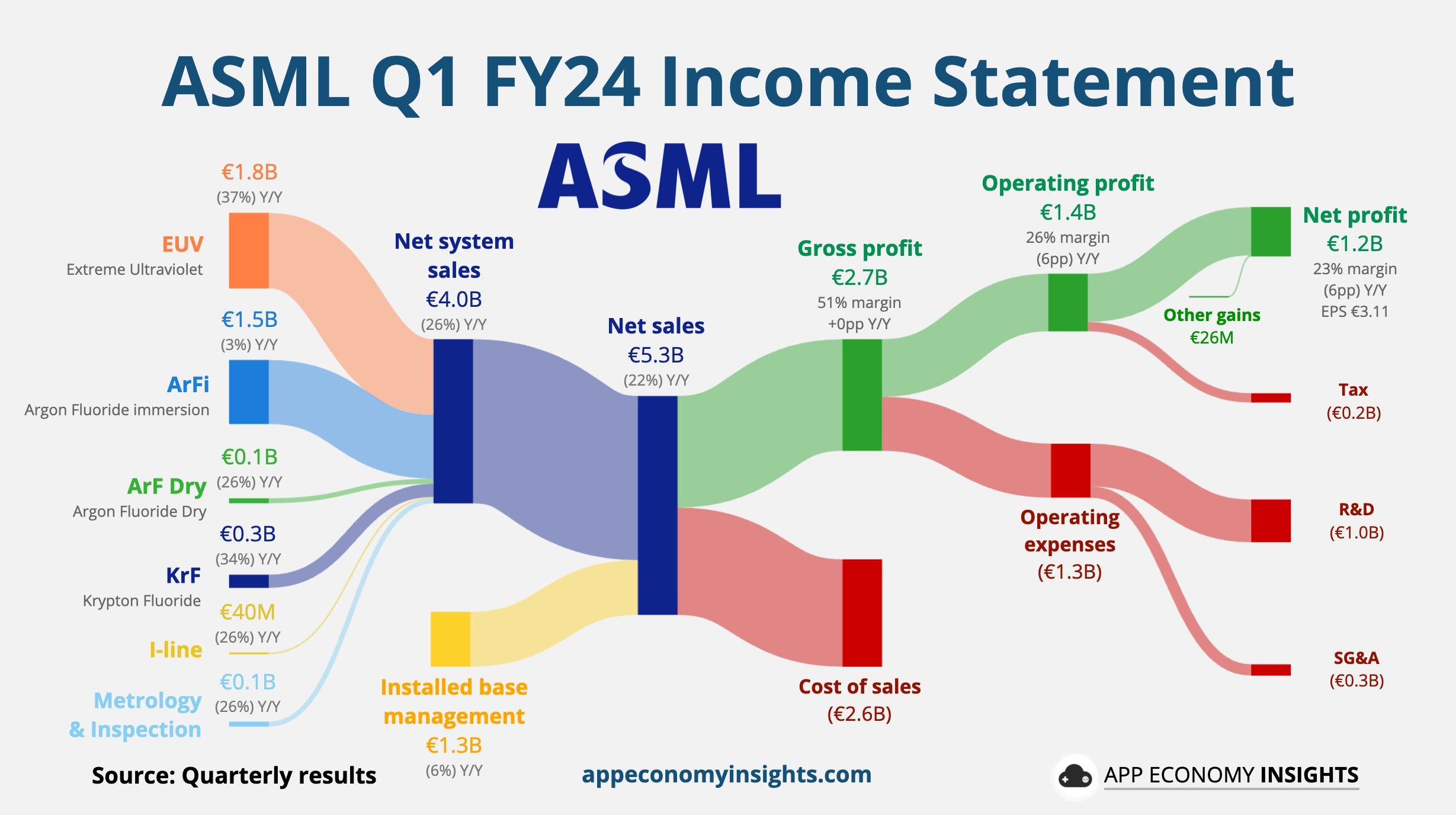 ASML Q1 FY24 Income Statement

ASML

€1.8B
(37%) Y/Y
EUV
Extreme Ultraviolet

€1.5B
(3%) Y/Y
ArFi
Argon Fluoride immersion

€0.1B
(26%) Y/Y
ArF Dry
Argon Fluoride Dry

€0.3B
(34%) Y/Y
KrF
Krypton Fluoride

€40M
(26%) Y/Y
I-line

€0.1B
(26%) Y/Y
Metrology & Inspection

Net system sales
€4.0B
(26%) Y/Y

Installed base management
€1.3B
(6%) Y/Y

Net sales
€5.3B
(22%) Y/Y

Gross profit
€2.7B
51% margin
+0pp Y/Y

Cost of sales
(€2.6B)

Operating profit
€1.4B
26% margin
(6pp) Y/Y

Operating expenses
(€1.3B)

Other gains
€26M

Net profit
€1.2B
23% margin
(6pp) Y/Y
EPS €3.11

Tax
(€0.2B)

R&D
(€1.0B)

SG&A
(€0.3B)

Source: Quarterly results

appeconomyinsights.com

APP ECONOMY INSIGHTS